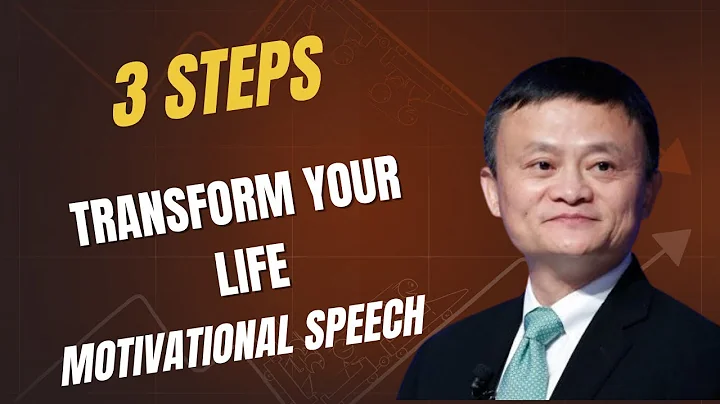 3 STEPS

TRANSFORM YOUR LIFE

MOTIVATIONAL SPEECH